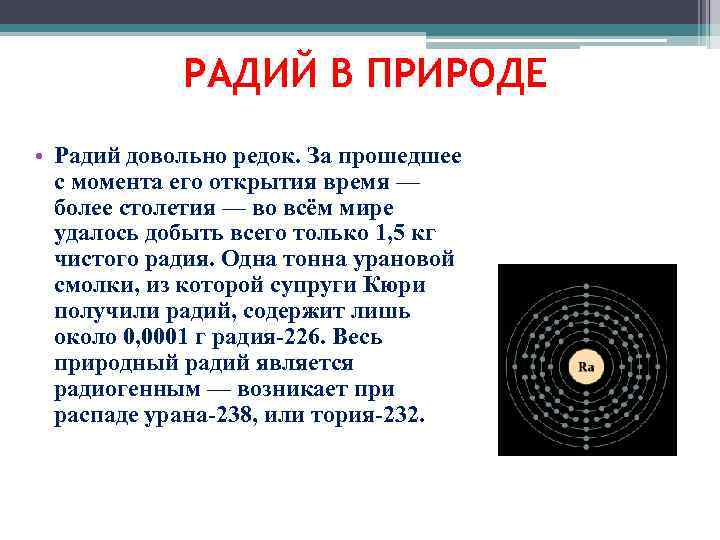 РАДИЙ В ПРИРОДЕ

• Радий довольно редок. За прошедшее с момента его открытия время — более столетия — во всём мире удалось добыть всего только 1,5 кг чистого радия. Одна тонна урановой смолки, из которой супруги Кюри получили радий, содержит лишь около 0,0001 г радия-226. Весь природный радий является радиогенным — возникает при распаде урана-238, или тория-232.

Ra